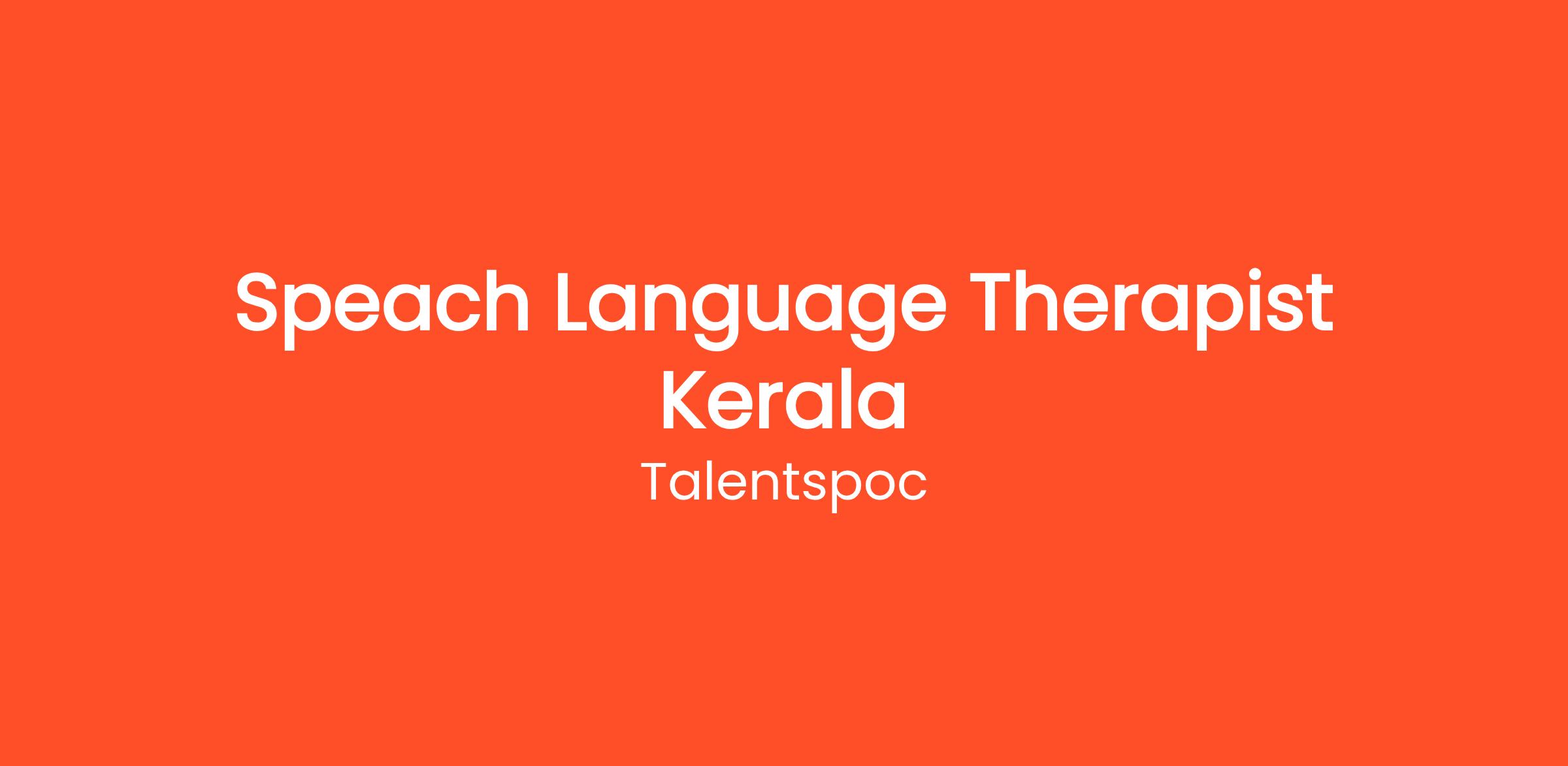 Speach Language Therapist Kerala

Talentspoc